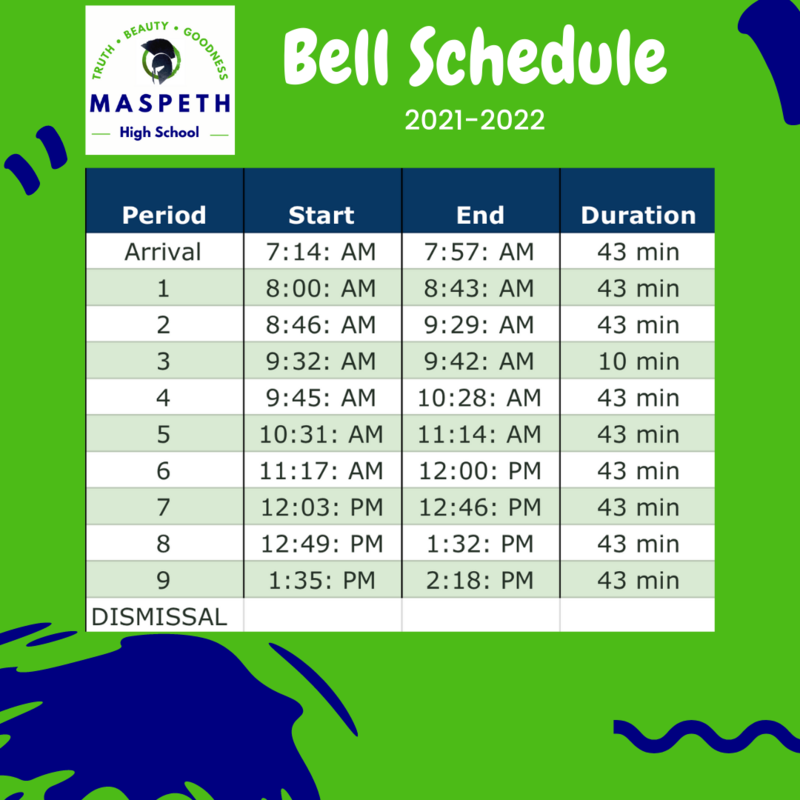 TRUTH • BEAUTY • GOODNESS
MASPETH
High School

Bell Schedule
2021-2022

| Period | Start | End | Duration |
|---|---|---|---|
| Arrival | 7:14: AM | 7:57: AM | 43 min |
| 1 | 8:00: AM | 8:43: AM | 43 min |
| 2 | 8:46: AM | 9:29: AM | 43 min |
| 3 | 9:32: AM | 9:42: AM | 10 min |
| 4 | 9:45: AM | 10:28: AM | 43 min |
| 5 | 10:31: AM | 11:14: AM | 43 min |
| 6 | 11:17: AM | 12:00: PM | 43 min |
| 7 | 12:03: PM | 12:46: PM | 43 min |
| 8 | 12:49: PM | 1:32: PM | 43 min |
| 9 | 1:35: PM | 2:18: PM | 43 min |
| DISMISSAL | | | |